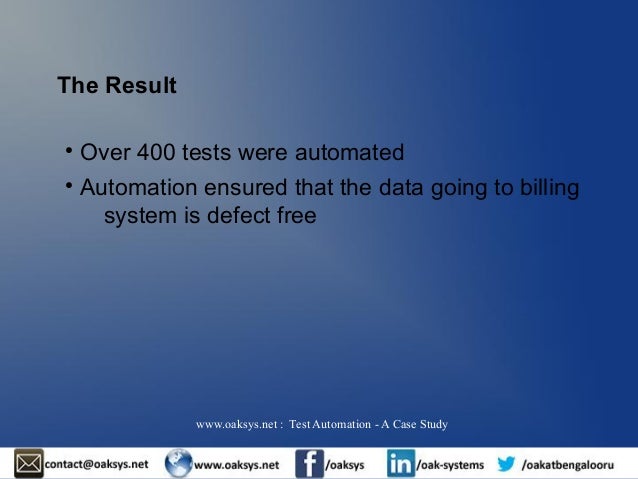 The Result

• Over 400 tests were automated

• Automation ensured that the data going to billing system is defect free

www.oaksys.net : Test Automation - A Case Study

contact@oaksys.net www.oaksys.net /oaksys /oak-systems /oakatbengalooru